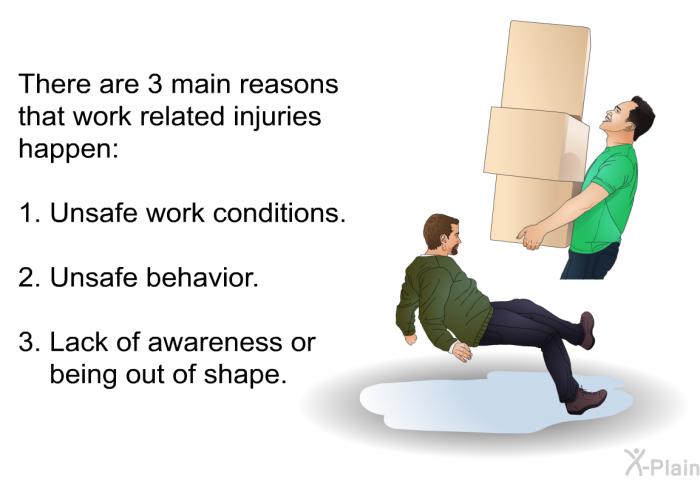 There are 3 main reasons that work related injuries happen:

1. Unsafe work conditions.

2. Unsafe behavior.

3. Lack of awareness or being out of shape.

X-Plain